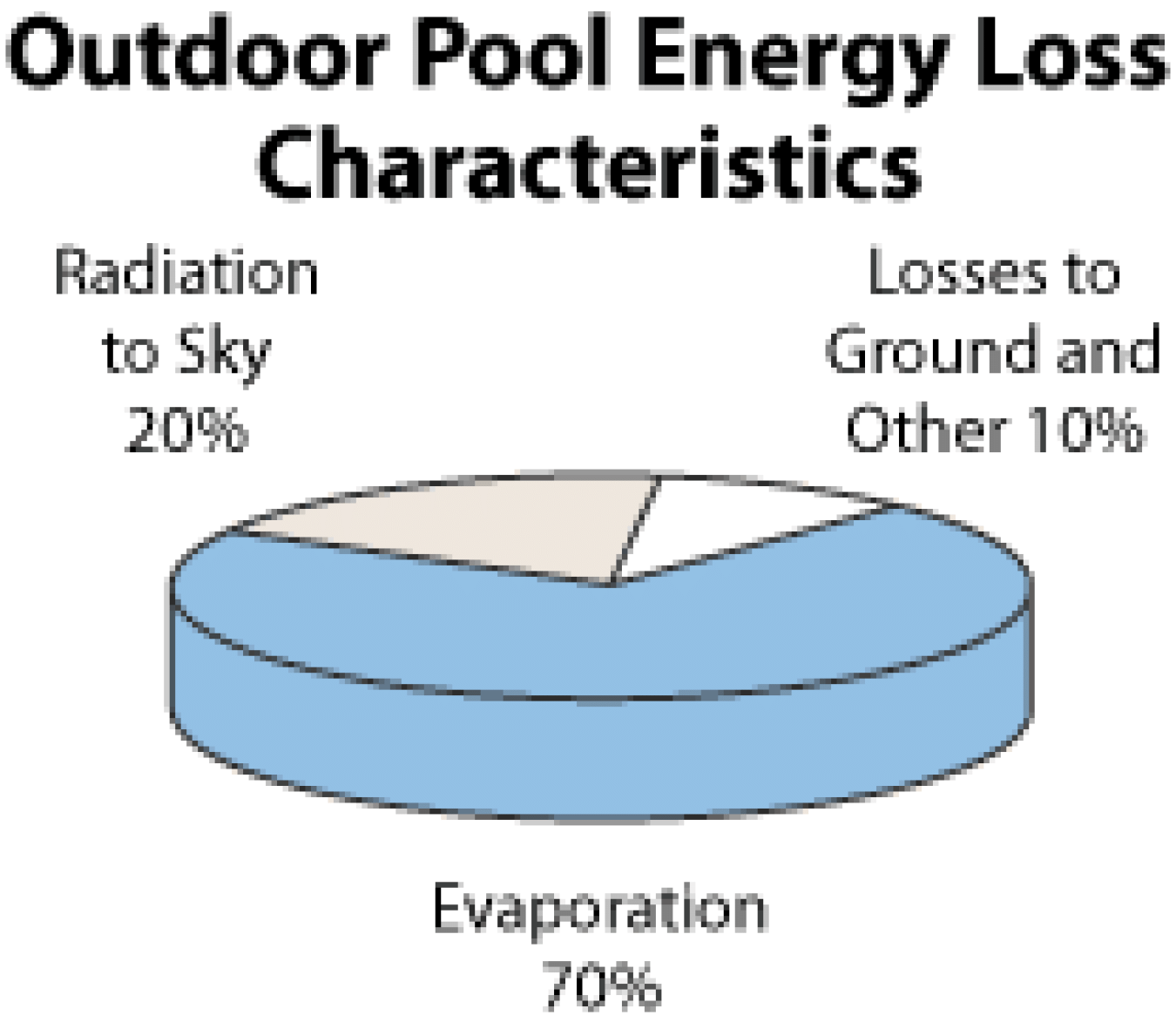 Outdoor Pool Energy Loss Characteristics

Radiation to Sky 20%

Losses to Ground and Other 10%

Evaporation 70%